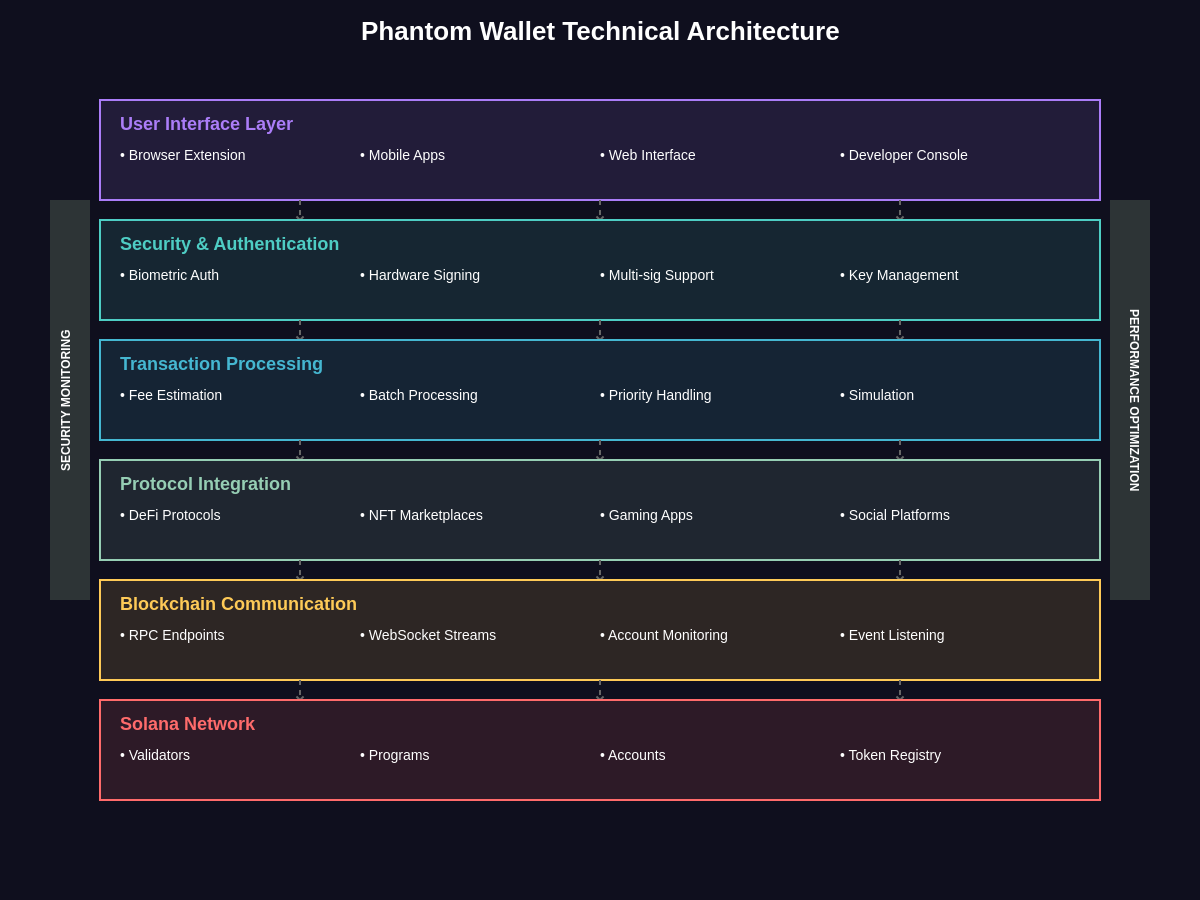 Phantom Wallet Technical Architecture

SECURITY MONITORING

User Interface Layer
• Browser Extension • Mobile Apps • Web Interface • Developer Console

Security & Authentication
• Biometric Auth • Hardware Signing • Multi-sig Support • Key Management

Transaction Processing
• Fee Estimation • Batch Processing • Priority Handling • Simulation

Protocol Integration
• DeFi Protocols • NFT Marketplaces • Gaming Apps • Social Platforms

Blockchain Communication
• RPC Endpoints • WebSocket Streams • Account Monitoring • Event Listening

Solana Network
• Validators • Programs • Accounts • Token Registry

PERFORMANCE OPTIMIZATION